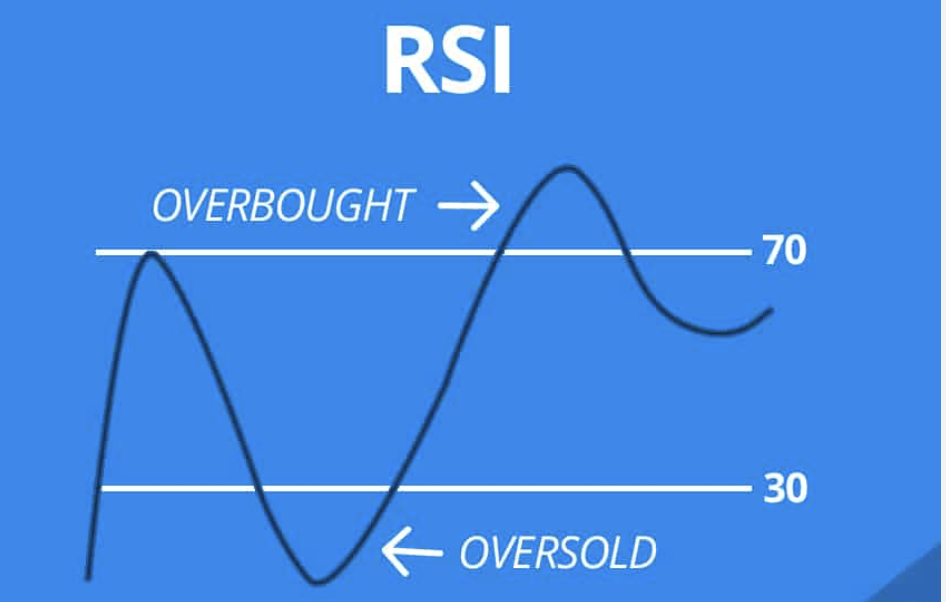 RSI

OVERBOUGHT →

70

30

← OVERSOLD